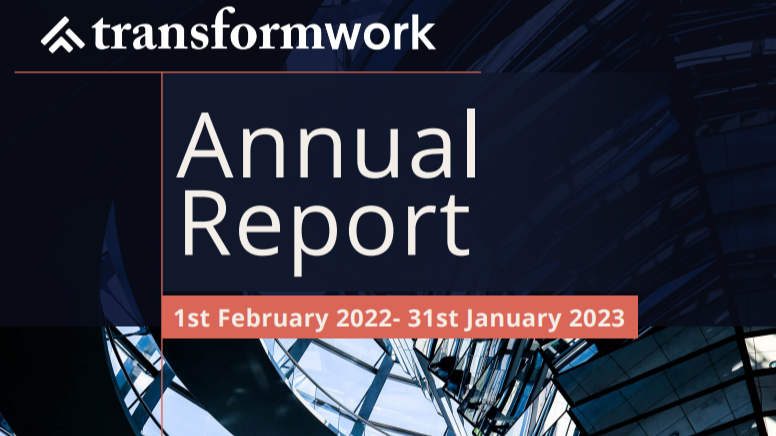 transformwork

Annual Report

1st February 2022- 31st January 2023